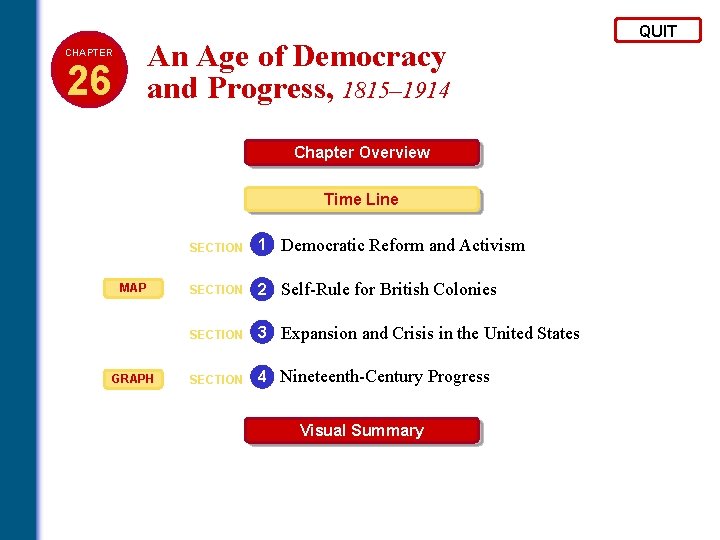 QUIT

CHAPTER 26

An Age of Democracy and Progress, 1815–1914

Chapter Overview

Time Line

SECTION 1 Democratic Reform and Activism

MAP SECTION 2 Self-Rule for British Colonies

SECTION 3 Expansion and Crisis in the United States

GRAPH SECTION 4 Nineteenth-Century Progress

Visual Summary